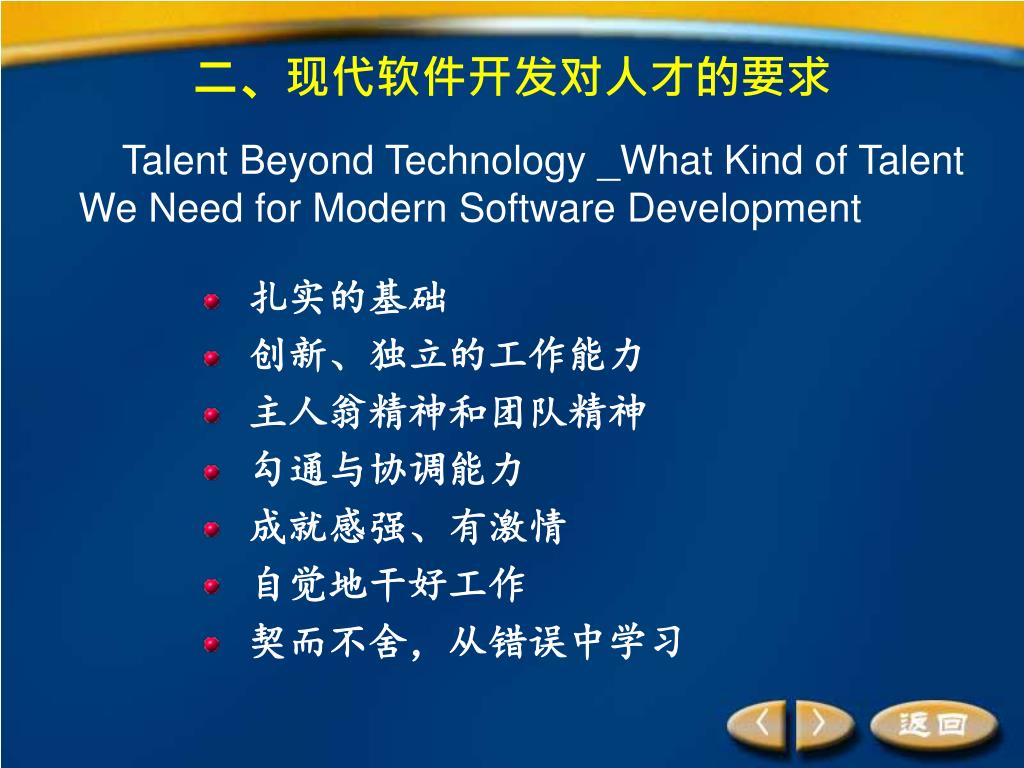 二、现代软件开发对人才的要求

Talent Beyond Technology _What Kind of Talent We Need for Modern Software Development

扎实的基础
创新、独立的工作能力
主人翁精神和团队精神
勾通与协调能力
成就感强、有激情
自觉地干好工作
契而不舍，从错误中学习

〈 〉 返回